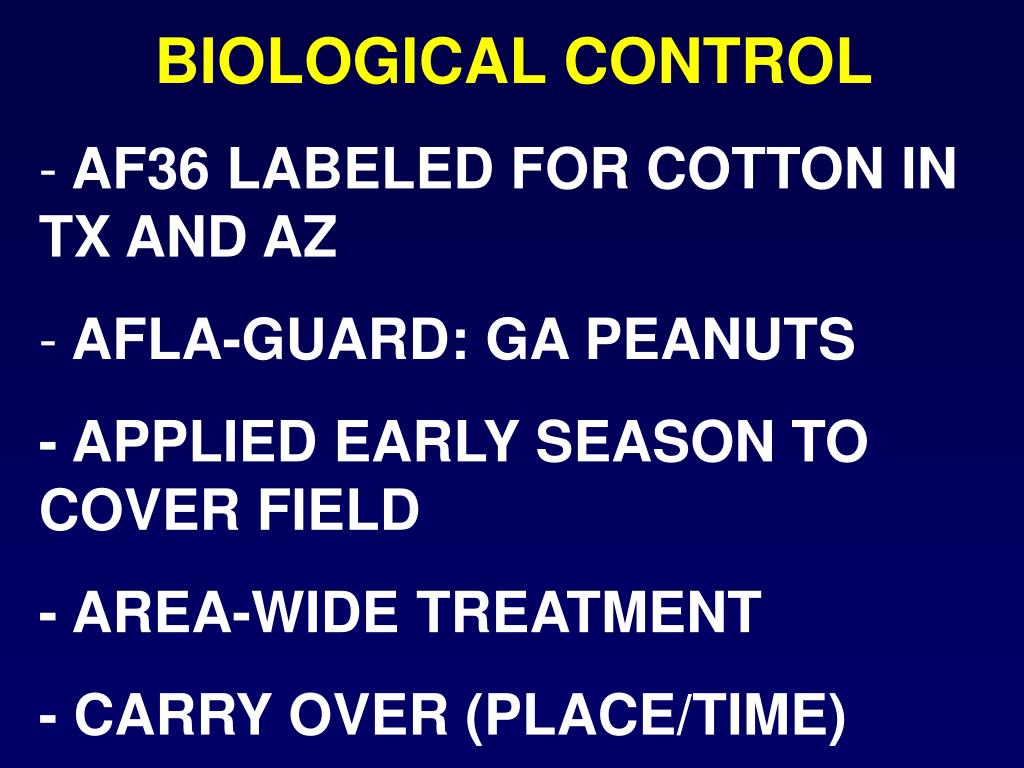 BIOLOGICAL CONTROL

- AF36 LABELED FOR COTTON IN TX AND AZ

- AFLA-GUARD: GA PEANUTS

- APPLIED EARLY SEASON TO COVER FIELD

- AREA-WIDE TREATMENT

- CARRY OVER (PLACE/TIME)